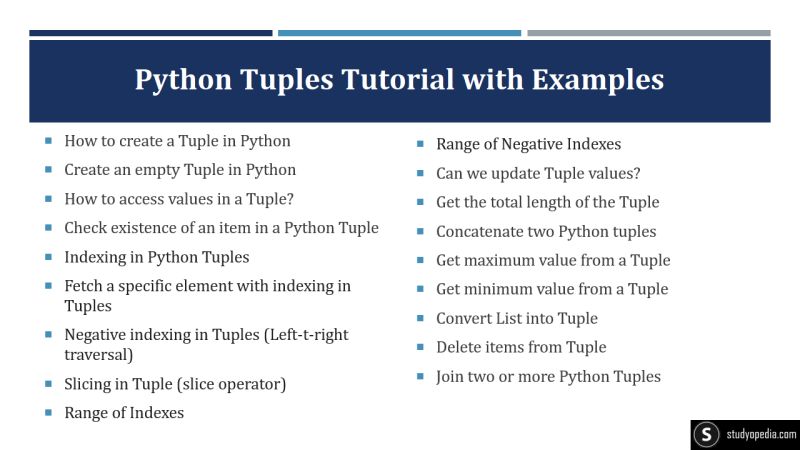 Python Tuples Tutorial with Examples

- How to create a Tuple in Python
- Create an empty Tuple in Python
- How to access values in a Tuple?
- Check existence of an item in a Python Tuple
- Indexing in Python Tuples
- Fetch a specific element with indexing in Tuples
- Negative indexing in Tuples (Left-t-right traversal)
- Slicing in Tuple (slice operator)
- Range of Indexes

- Range of Negative Indexes
- Can we update Tuple values?
- Get the total length of the Tuple
- Concatenate two Python tuples
- Get maximum value from a Tuple
- Get minimum value from a Tuple
- Convert List into Tuple
- Delete items from Tuple
- Join two or more Python Tuples

S studyopedia.com